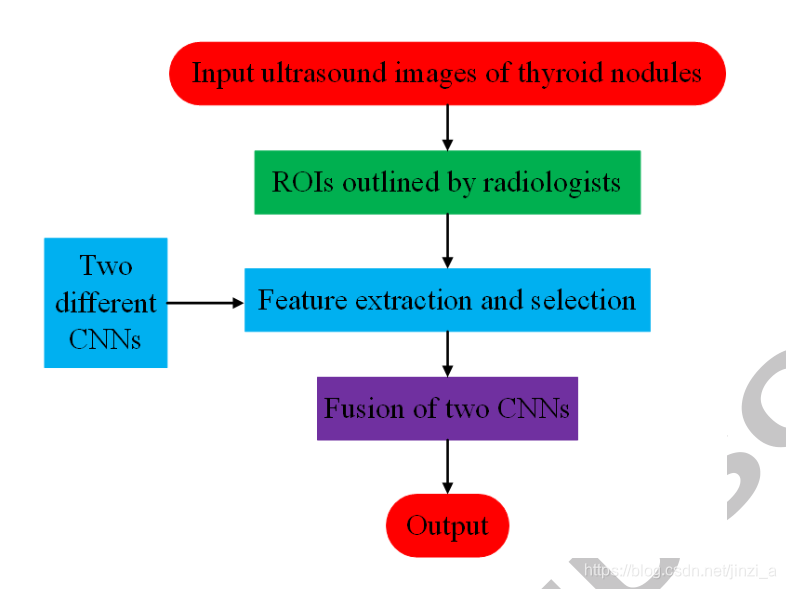 Input ultrasound images of thyroid nodules

ROIs outlined by radiologists

Two different CNNs

Feature extraction and selection

Fusion of two CNNs

Output

https://blog.csdn.net/jinzi_a